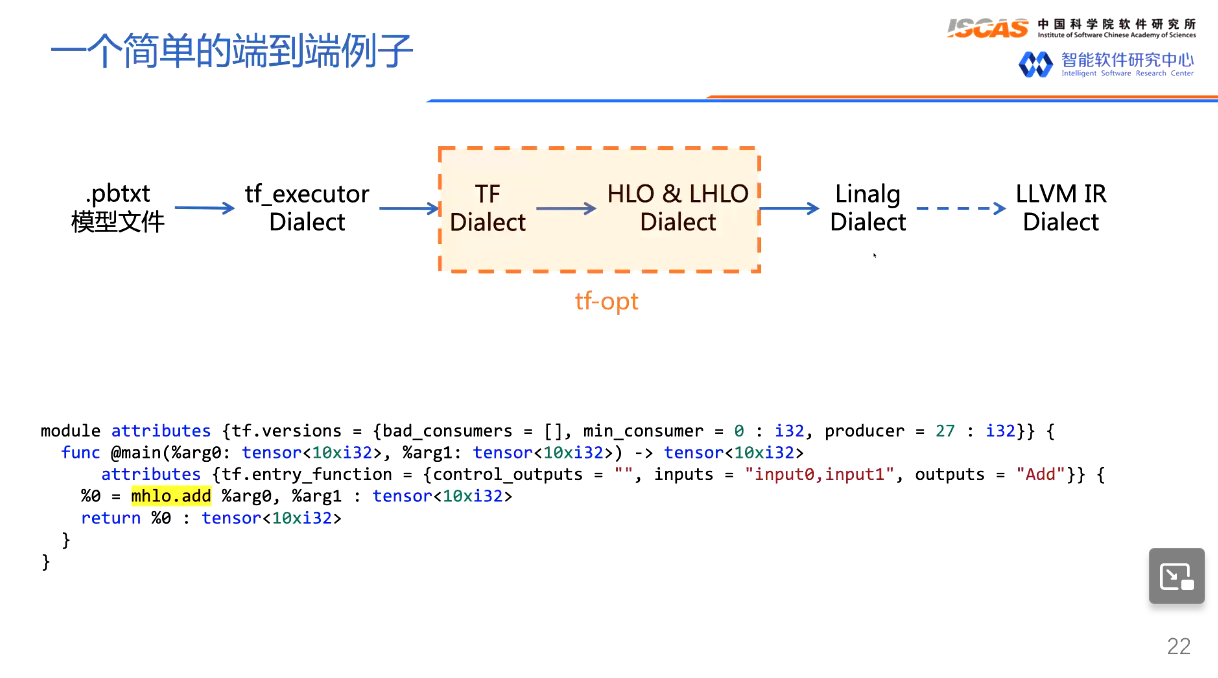 一个简单的端到端例子

ISCAS 中国科学院软件研究所 Institute of Software Chinese Academy of Sciences

智能软件研究中心 Intelligent Software Research Center

.pbtxt
模型文件

tf_executor
Dialect

TF
Dialect

HLO & LHLO
Dialect

Linalg
Dialect

LLVM IR
Dialect

tf-opt

module attributes {tf.versions = {bad_consumers = [], min_consumer = 0 : i32, producer = 27 : i32}} {
  func @main(%arg0: tensor<10xi32>, %arg1: tensor<10xi32>) -> tensor<10xi32>
      attributes {tf.entry_function = {control_outputs = "", inputs = "input0,input1", outputs = "Add"}} {
    %0 = mhlo.add %arg0, %arg1 : tensor<10xi32>
    return %0 : tensor<10xi32>
  }
}

22